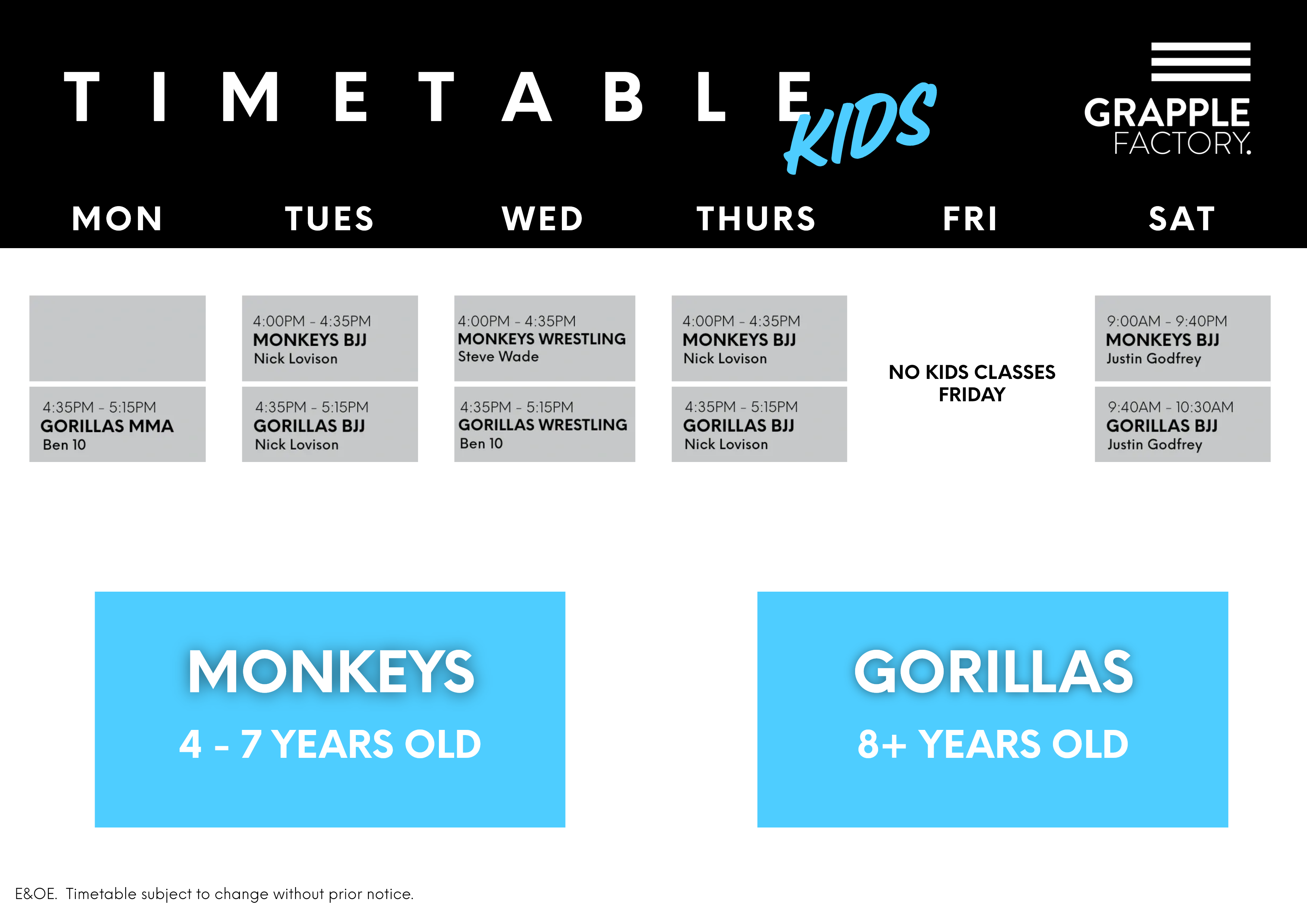 TIMETABLE KIDS

GRAPPLE FACTORY.

| MON | TUES | WED | THURS | FRI | SAT |
|---|---|---|---|---|---|
| | 4:00PM - 4:35PM MONKEYS BJJ Nick Lovison | 4:00PM - 4:35PM MONKEYS WRESTLING Steve Wade | 4:00PM - 4:35PM MONKEYS BJJ Nick Lovison | NO KIDS CLASSES FRIDAY | 9:00AM - 9:40PM MONKEYS BJJ Justin Godfrey |
| 4:35PM - 5:15PM GORILLAS MMA Ben 10 | 4:35PM - 5:15PM GORILLAS BJJ Nick Lovison | 4:35PM - 5:15PM GORILLAS WRESTLING Ben 10 | 4:35PM - 5:15PM GORILLAS BJJ Nick Lovison | | 9:40AM - 10:30AM GORILLAS BJJ Justin Godfrey |

MONKEYS
4 - 7 YEARS OLD

GORILLAS
8+ YEARS OLD

E&OE. Timetable subject to change without prior notice.